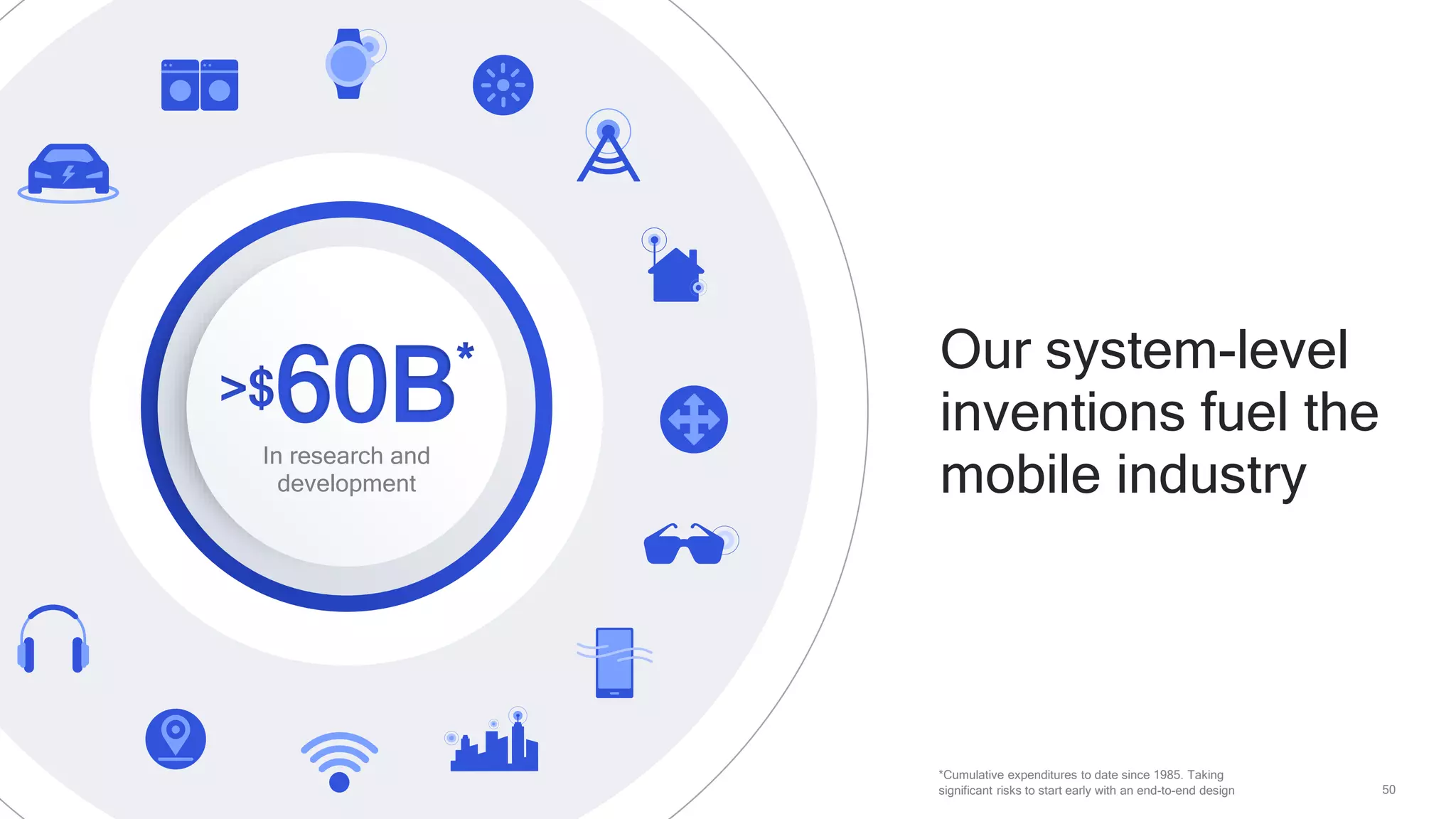 >$60B*

In research and development

Our system-level inventions fuel the mobile industry

*Cumulative expenditures to date since 1985. Taking significant risks to start early with an end-to-end design

50